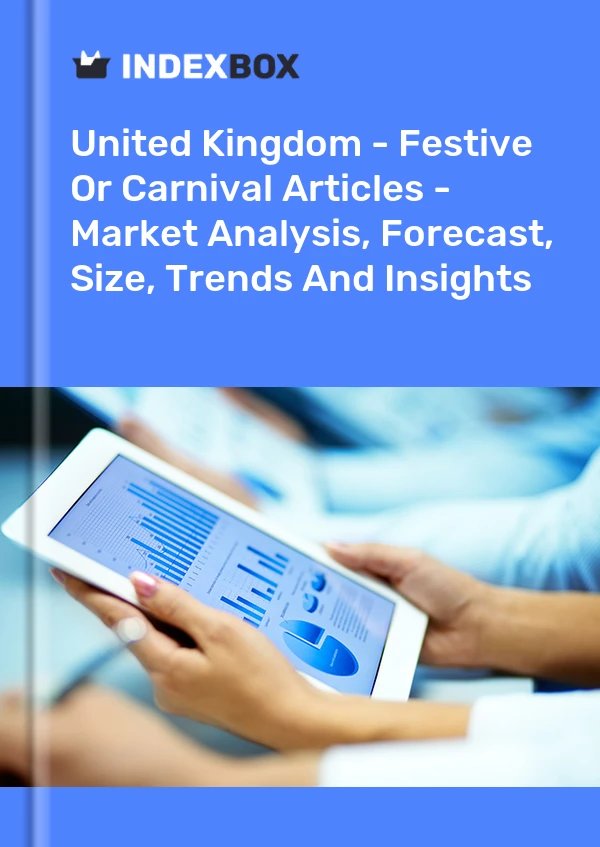 INDEXBOX

United Kingdom - Festive Or Carnival Articles - Market Analysis, Forecast, Size, Trends And Insights